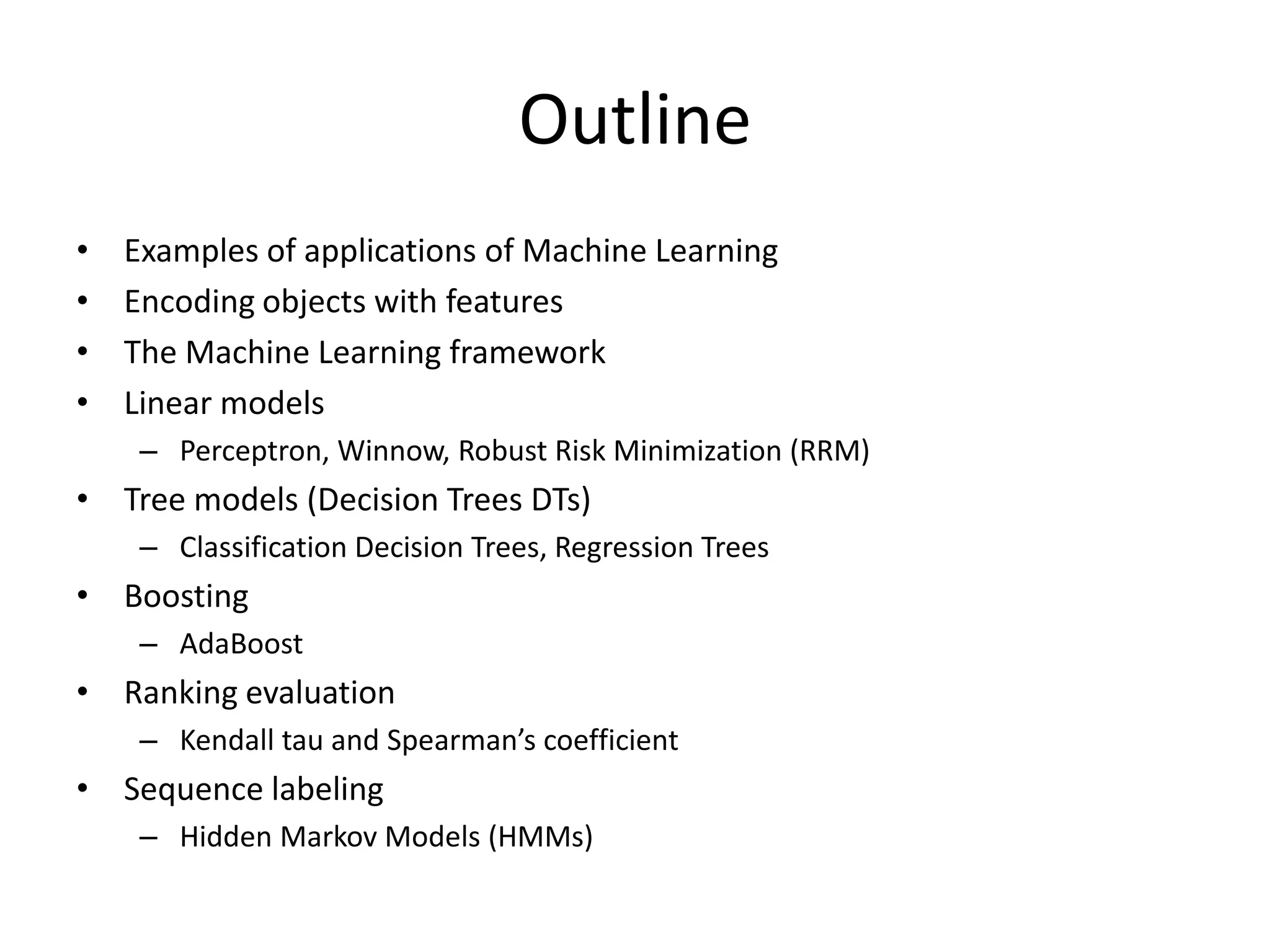 Outline

• Examples of applications of Machine Learning
• Encoding objects with features
• The Machine Learning framework
• Linear models
  – Perceptron, Winnow, Robust Risk Minimization (RRM)
• Tree models (Decision Trees DTs)
  – Classification Decision Trees, Regression Trees
• Boosting
  – AdaBoost
• Ranking evaluation
  – Kendall tau and Spearman's coefficient
• Sequence labeling
  – Hidden Markov Models (HMMs)